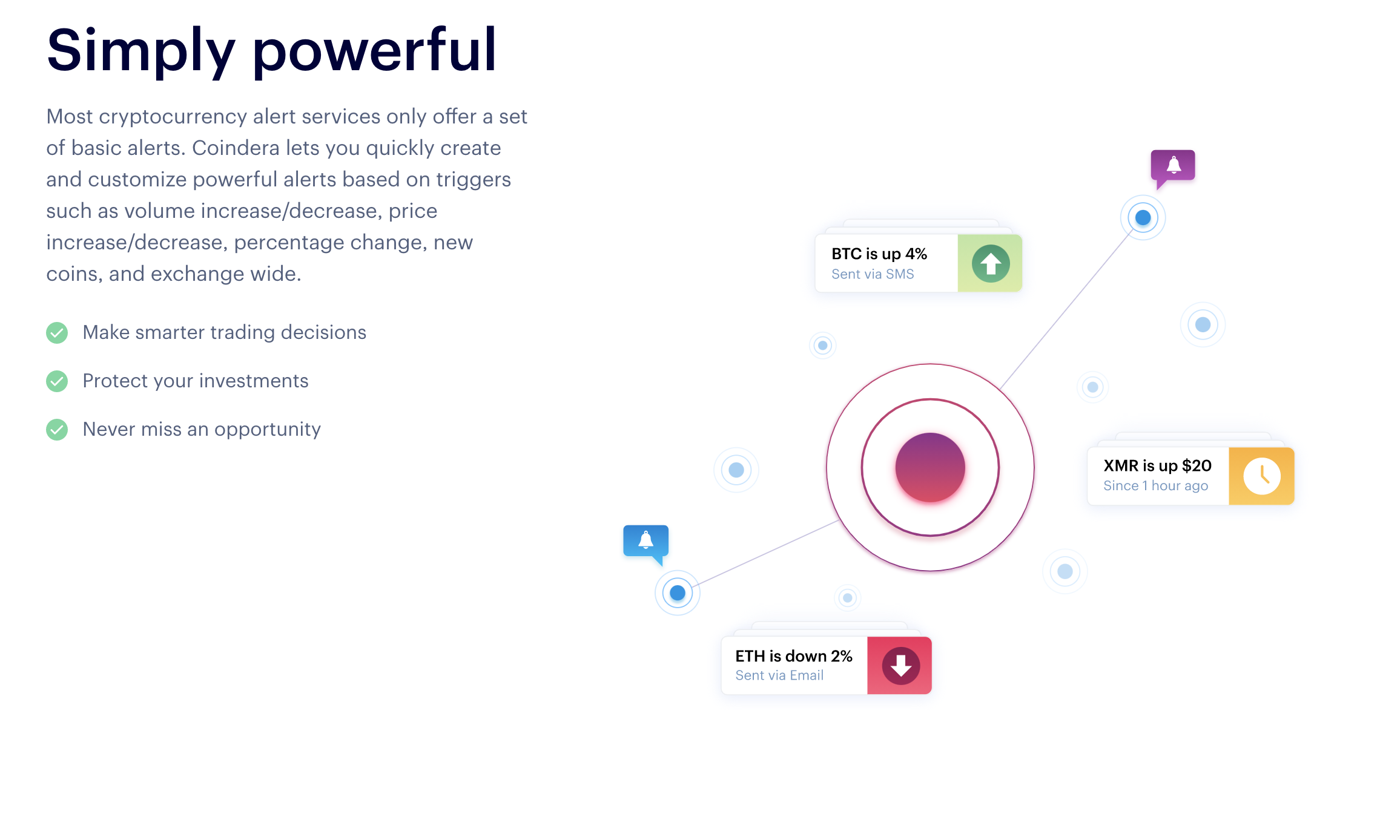 Simply powerful

Most cryptocurrency alert services only offer a set of basic alerts. Coindera lets you quickly create and customize powerful alerts based on triggers such as volume increase/decrease, price increase/decrease, percentage change, new coins, and exchange wide.

Make smarter trading decisions

Protect your investments

Never miss an opportunity

BTC is up 4%
Sent via SMS

XMR is up $20
Since 1 hour ago

ETH is down 2%
Sent via Email